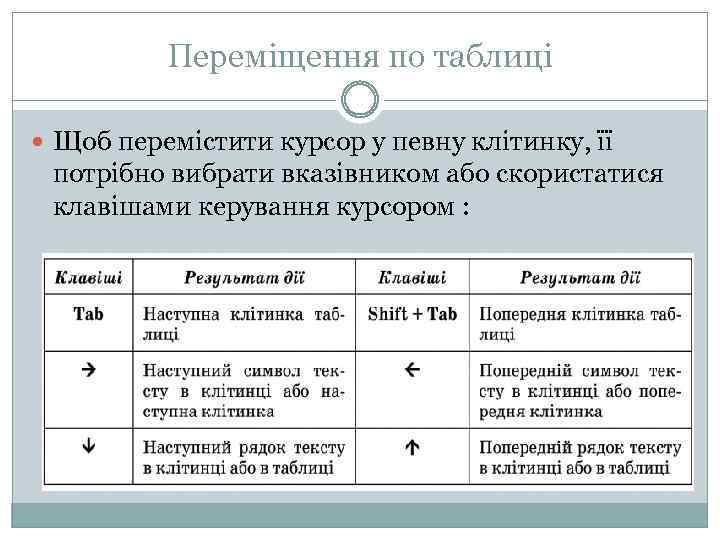 Переміщення по таблиці

Щоб перемістити курсор у певну клітинку, її потрібно вибрати вказівником або скористатися клавішами керування курсором :

| Клавіші | Результат дії | Клавіші | Результат дії |
|---|---|---|---|
| Tab | Наступна клітинка таблиці | Shift + Tab | Попередня клітинка таблиці |
| → | Наступний символ тексту в клітинці або наступна клітинка | ← | Попередній символ тексту в клітинці або попередня клітинка |
| ↓ | Наступний рядок тексту в клітинці або в таблиці | ↑ | Попередній рядок тексту в клітинці або в таблиці |